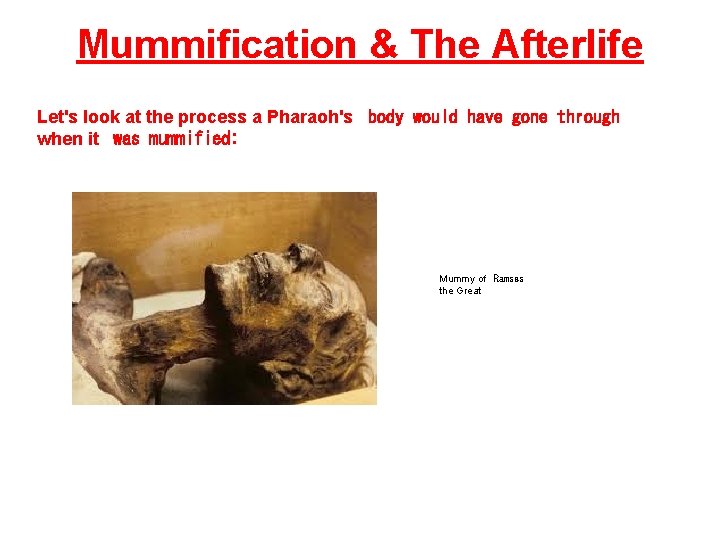 Mummification & The Afterlife

Let's look at the process a Pharaoh's body would have gone through when it was mummified:

Mummy of Ramses the Great